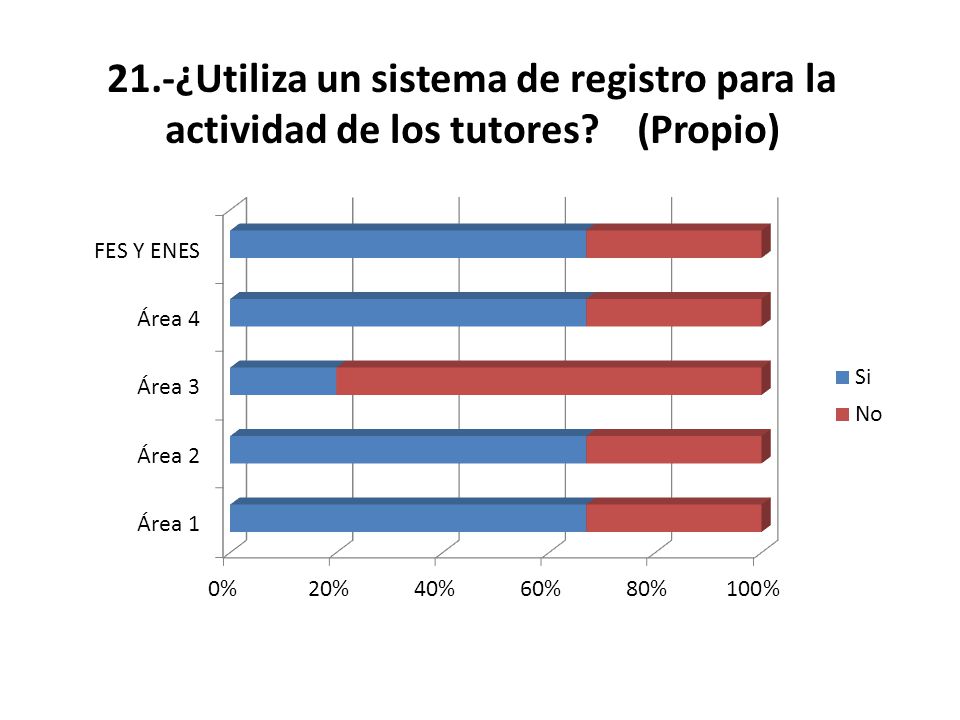 21.-¿Utiliza un sistema de registro para la actividad de los tutores? (Propio)

FES Y ENES
Área 4
Área 3
Área 2
Área 1

0%
20%
40%
60%
80%
100%

Si
No